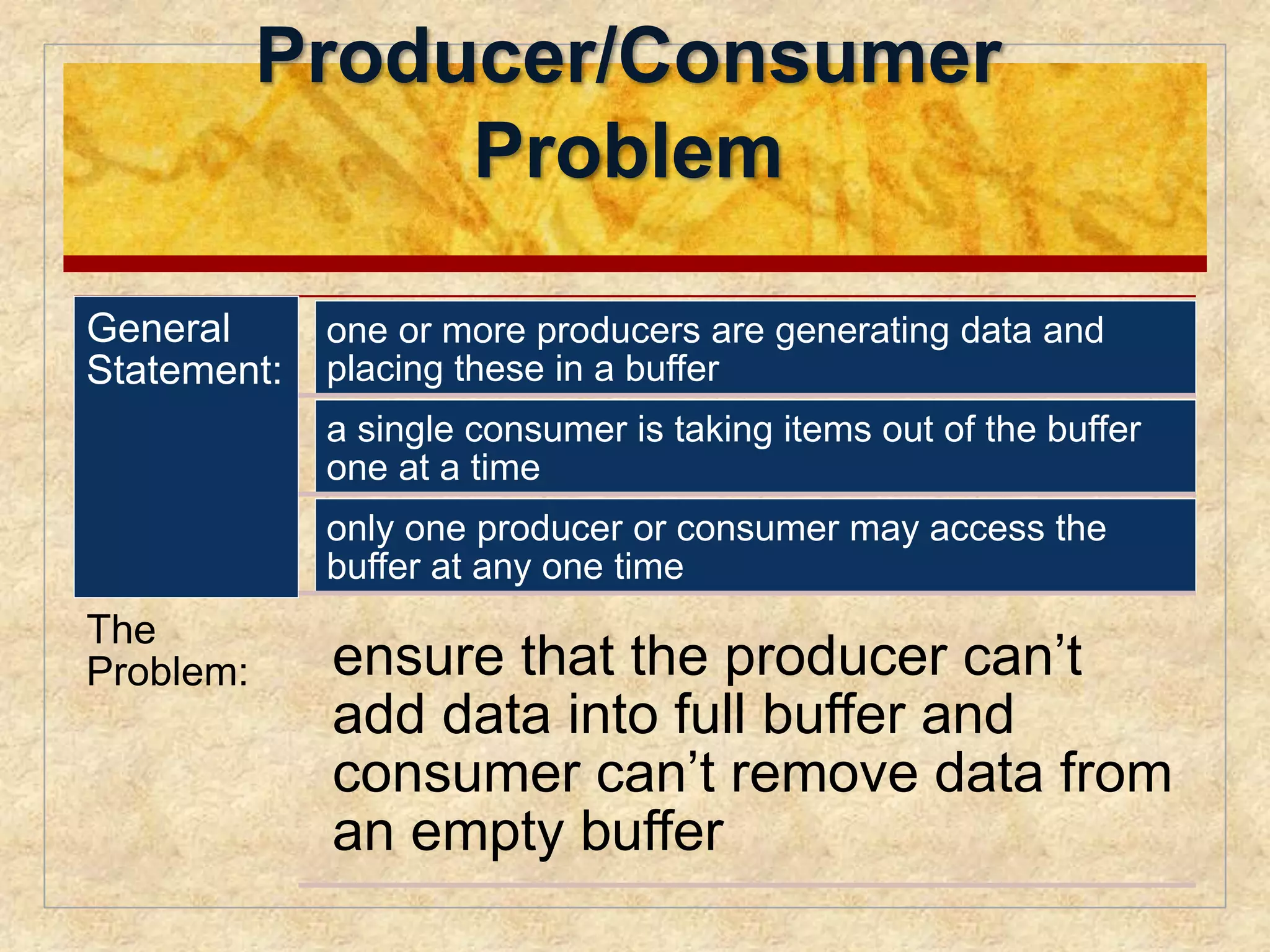 Producer/Consumer Problem

General Statement:

one or more producers are generating data and placing these in a buffer

a single consumer is taking items out of the buffer one at a time

only one producer or consumer may access the buffer at any one time

The Problem:

ensure that the producer can’t add data into full buffer and consumer can’t remove data from an empty buffer